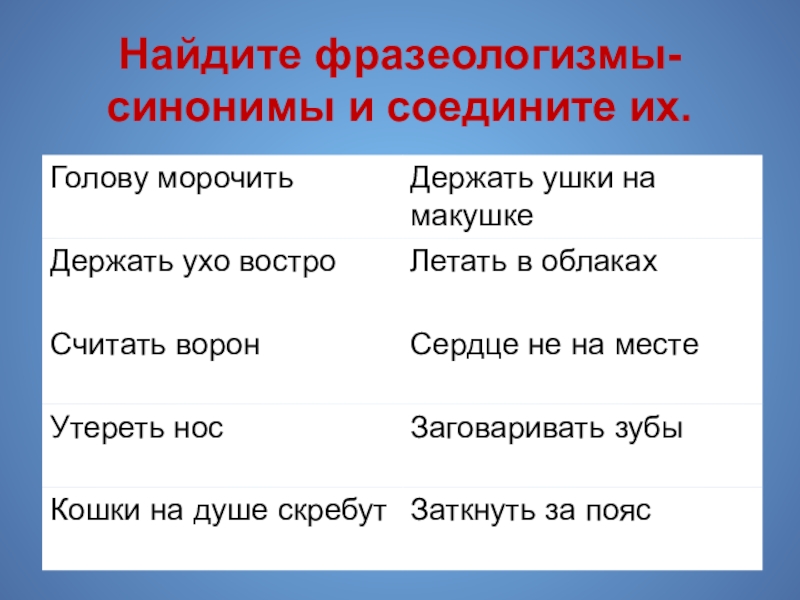 Найдите фразеологизмы-синонимы и соедините их.

| Голову морочить | Держать ушки на макушке |
|---|---|
| Держать ухо востро | Летать в облаках |
| Считать ворон | Сердце не на месте |
| Утереть нос | Заговаривать зубы |
| Кошки на душе скребут | Заткнуть за пояс |